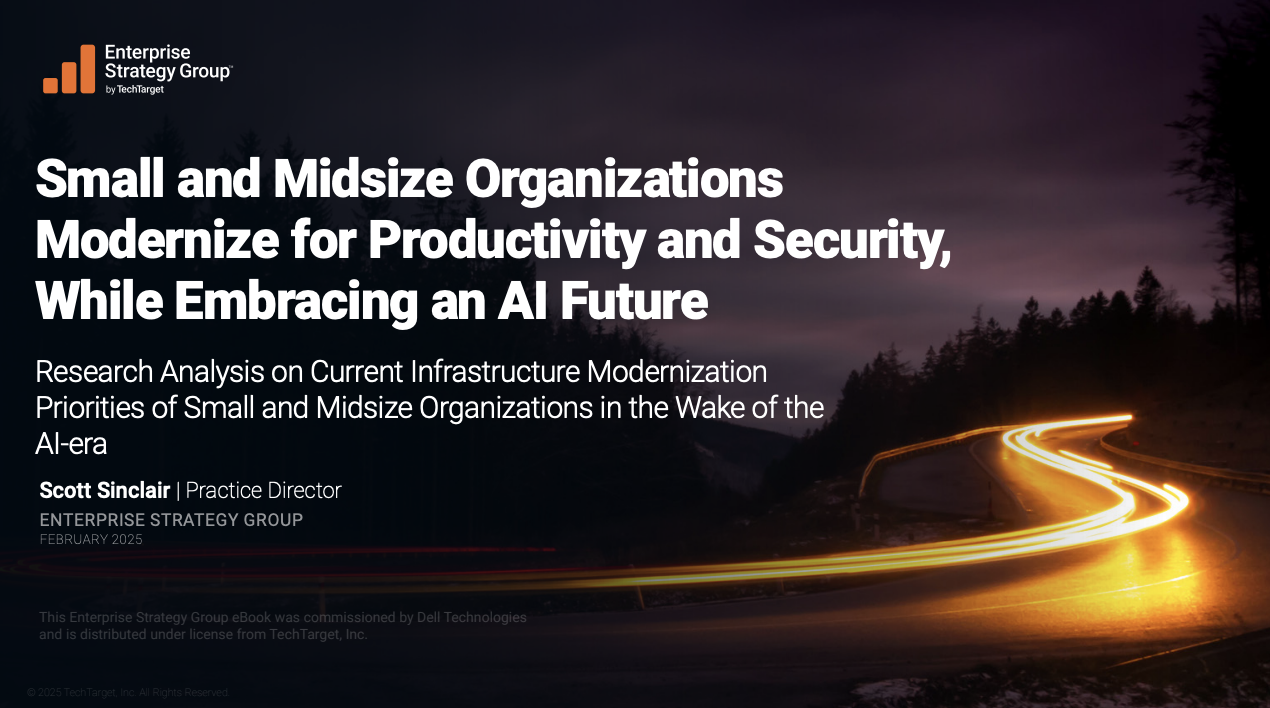 Enterprise Strategy Group™
by TechTarget

Small and Midsize Organizations Modernize for Productivity and Security, While Embracing an AI Future

Research Analysis on Current Infrastructure Modernization Priorities of Small and Midsize Organizations in the Wake of the AI-era

Scott Sinclair | Practice Director
ENTERPRISE STRATEGY GROUP
FEBRUARY 2025

This Enterprise Strategy Group eBook was commissioned by Dell Technologies and is distributed under license from TechTarget, Inc.

© 2025 TechTarget, Inc. All Rights Reserved.